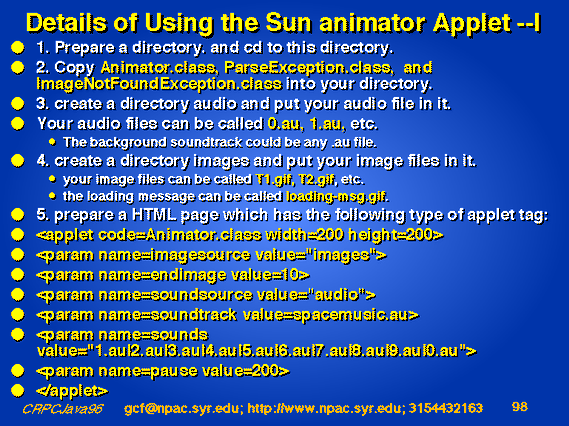 Details of Using the Sun animator Applet --I

1. Prepare a directory. and cd to this directory.

2. Copy Animator.class, ParseException.class, and ImageNotFoundException.class into your directory.

3. create a directory audio and put your audio file in it.

Your audio files can be called 0.au, 1.au, etc.

The background soundtrack could be any .au file.

4. create a directory images and put your image files in it.

your image files can be called T1.gif, T2.gif, etc.

the loading message can be called loading-msg.gif.

5. prepare a HTML page which has the following type of applet tag:

<applet code=Animator.class width=200 height=200>

<param name=imagesource value="images">

<param name=endimage value=10>

<param name=soundsource value="audio">

<param name=soundtrack value=spacemusic.au>

<param name=sounds value="1.au|2.au|3.au|4.au|5.au|6.au|7.au|8.au|9.au|0.au">

<param name=pause value=200>

</applet>

CRPCJava96 gcf@npac.syr.edu; http://www.npac.syr.edu; 3154432163 98